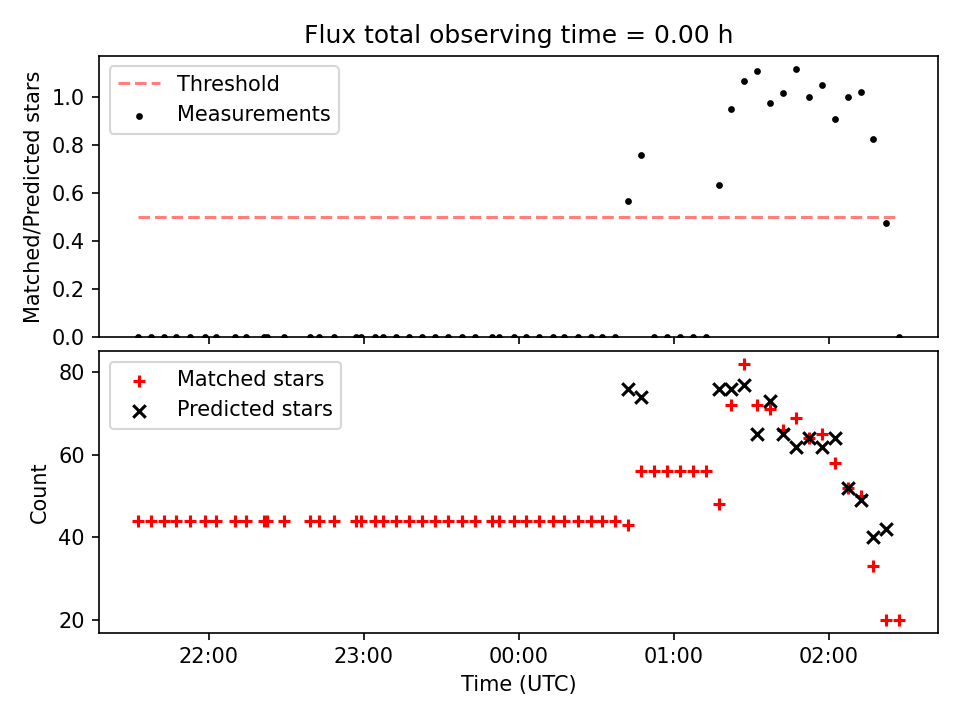 Flux total observing time = 0.00 h

Threshold
Measurements

Matched/Predicted stars

1.0
0.8
0.6
0.4
0.2
0.0

Matched stars
Predicted stars

Count

80
60
40
20

22:00
23:00
00:00
01:00
02:00

Time (UTC)